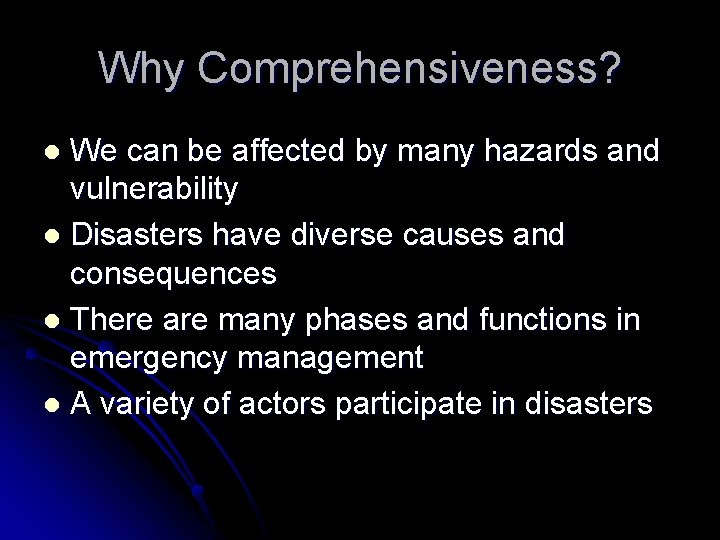 Why Comprehensiveness?

- We can be affected by many hazards and vulnerability
- Disasters have diverse causes and consequences
- There are many phases and functions in emergency management
- A variety of actors participate in disasters